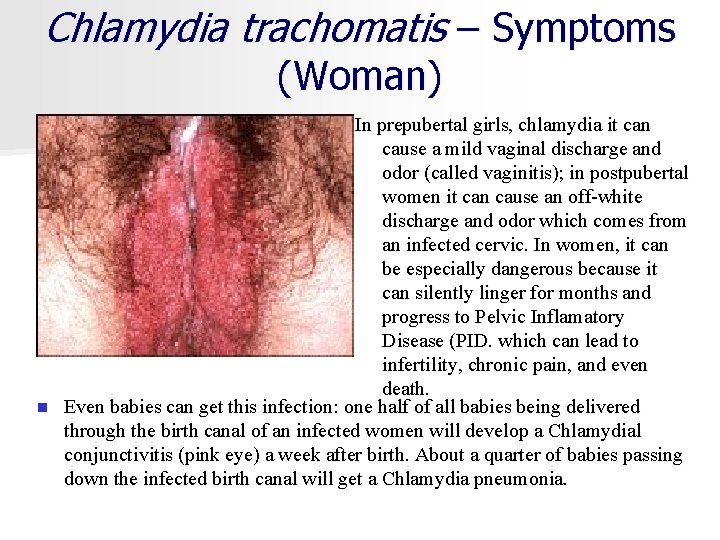 Chlamydia trachomatis – Symptoms (Woman)

In prepubertal girls, chlamydia it can cause a mild vaginal discharge and odor (called vaginitis); in postpubertal women it can cause an off-white discharge and odor which comes from an infected cervic. In women, it can be especially dangerous because it can silently linger for months and progress to Pelvic Inflamatory Disease (PID. which can lead to infertility, chronic pain, and even death.

Even babies can get this infection: one half of all babies being delivered through the birth canal of an infected women will develop a Chlamydial conjunctivitis (pink eye) a week after birth. About a quarter of babies passing down the infected birth canal will get a Chlamydia pneumonia.